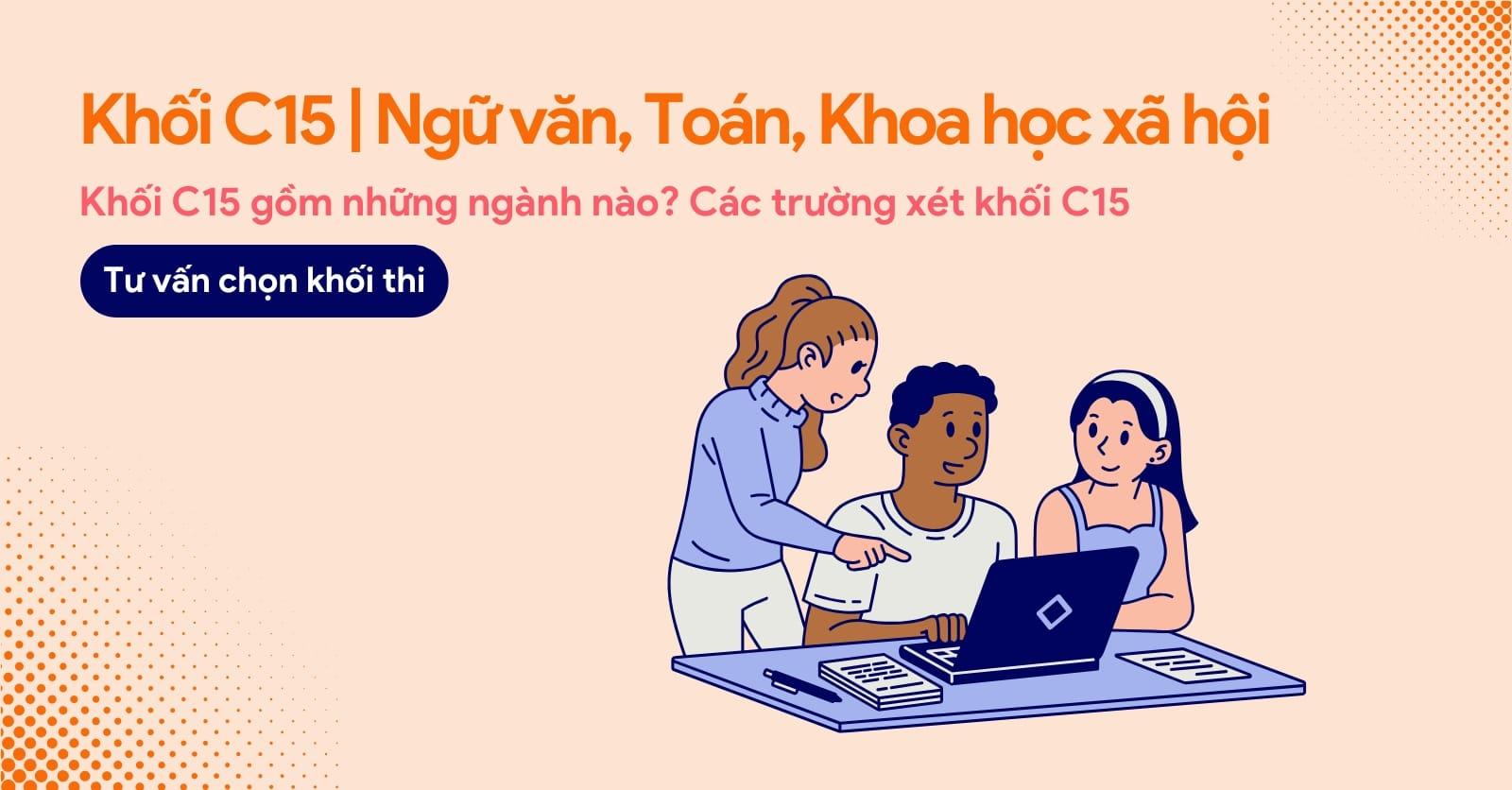 Khối C15 | Ngữ văn, Toán, Khoa học xã hội

Khối C15 gồm những ngành nào? Các trường xét khối C15

Tư vấn chọn khối thi